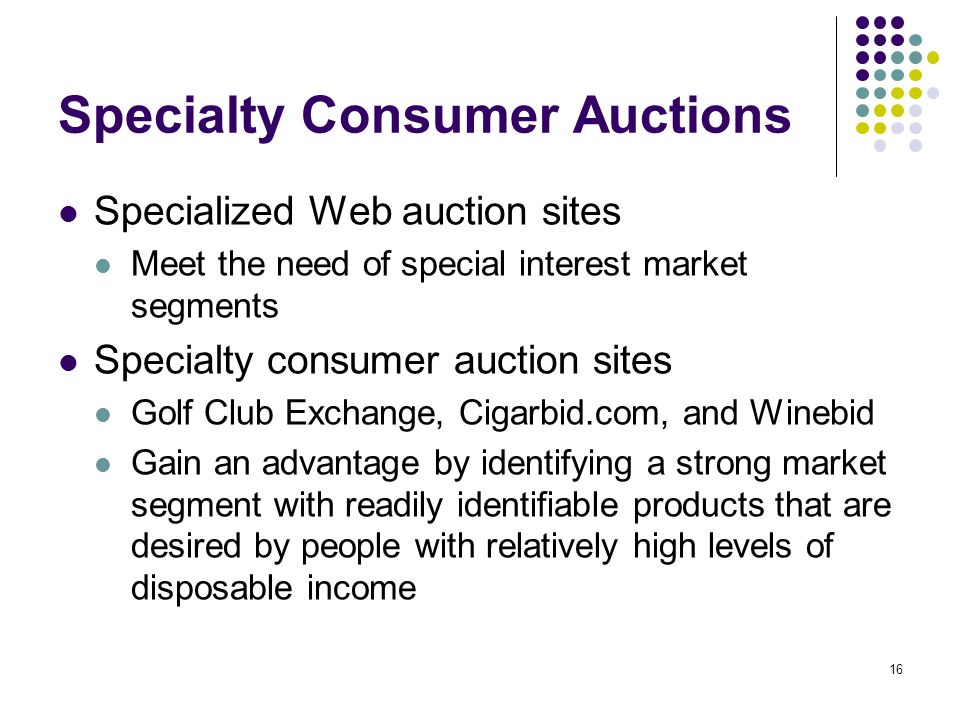 Specialty Consumer Auctions

- Specialized Web auction sites
  - Meet the need of special interest market segments
- Specialty consumer auction sites
  - Golf Club Exchange, Cigarbid.com, and Winebid
  - Gain an advantage by identifying a strong market segment with readily identifiable products that are desired by people with relatively high levels of disposable income

16